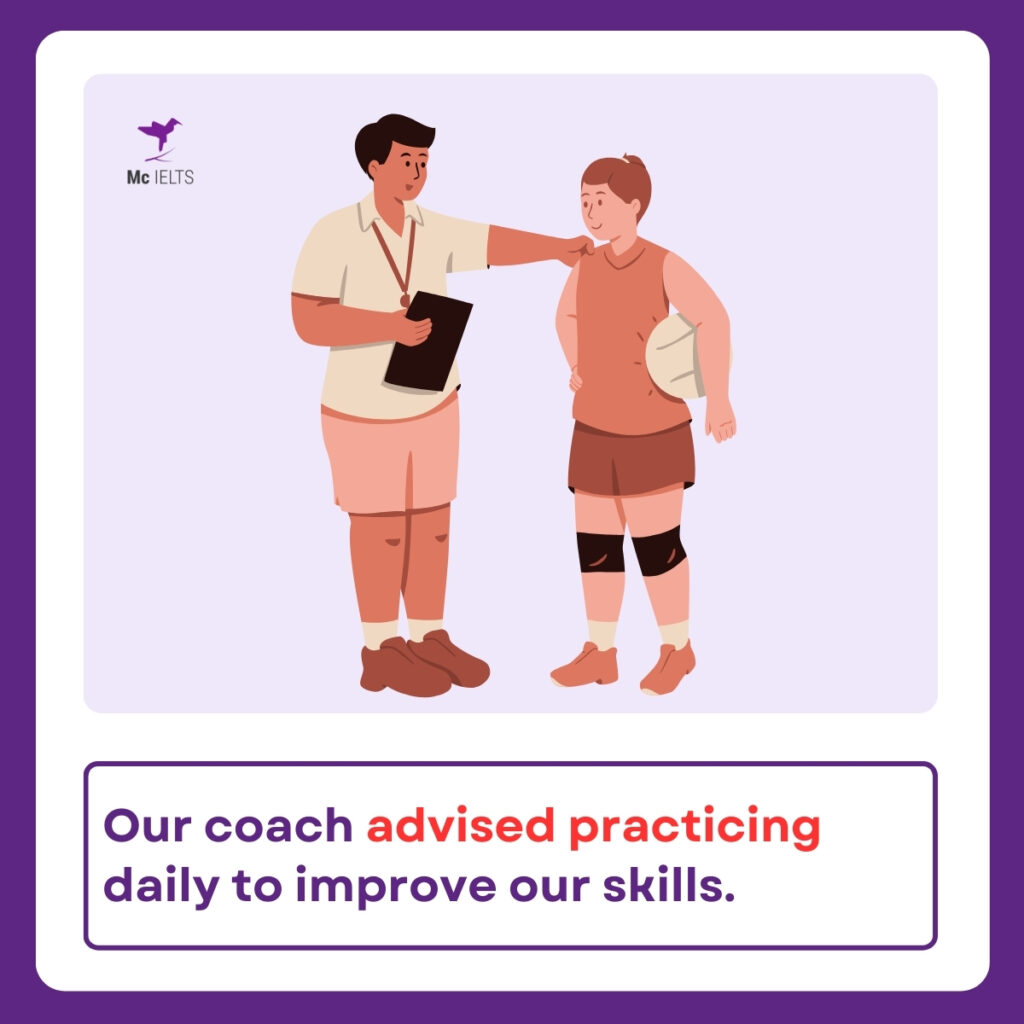 Mc IELTS

Our coach advised practicing daily to improve our skills.